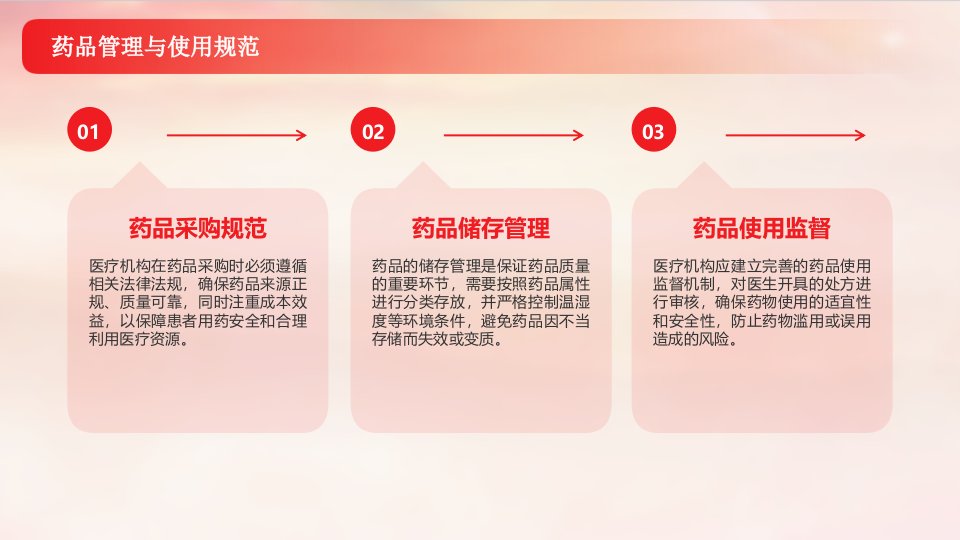 药品管理与使用规范

01

药品采购规范

医疗机构在药品采购时必须遵循相关法律法规，确保药品来源正规、质量可靠，同时注重成本效益，以保障患者用药安全和合理利用医疗资源。

02

药品储存管理

药品的储存管理是保证药品质量的重要环节，需要按照药品属性进行分类存放，并严格控制温湿度等环境条件，避免药品因不当存储而失效或变质。

03

药品使用监督

医疗机构应建立完善的药品使用监督机制，对医生开具的处方进行审核，确保药物使用的适宜性和安全性，防止药物滥用或误用造成的风险。